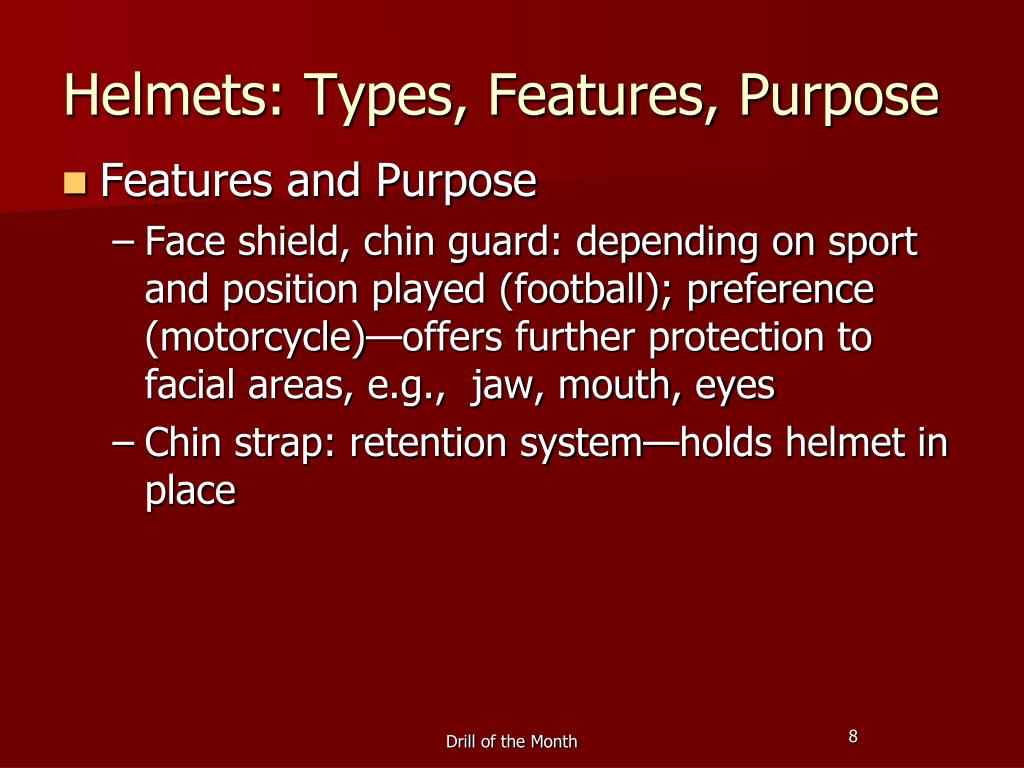 Helmets: Types, Features, Purpose

Features and Purpose

– Face shield, chin guard: depending on sport and position played (football); preference (motorcycle)—offers further protection to facial areas, e.g., jaw, mouth, eyes

– Chin strap: retention system—holds helmet in place

Drill of the Month

8